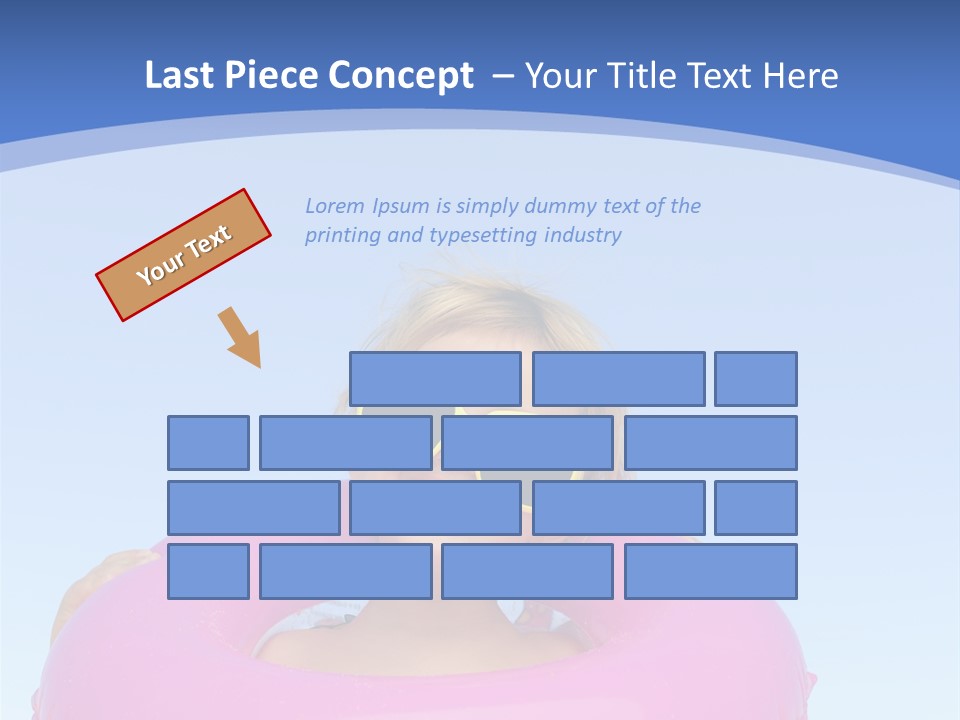 Last Piece Concept – Your Title Text Here

Your Text

Lorem Ipsum is simply dummy text of the printing and typesetting industry